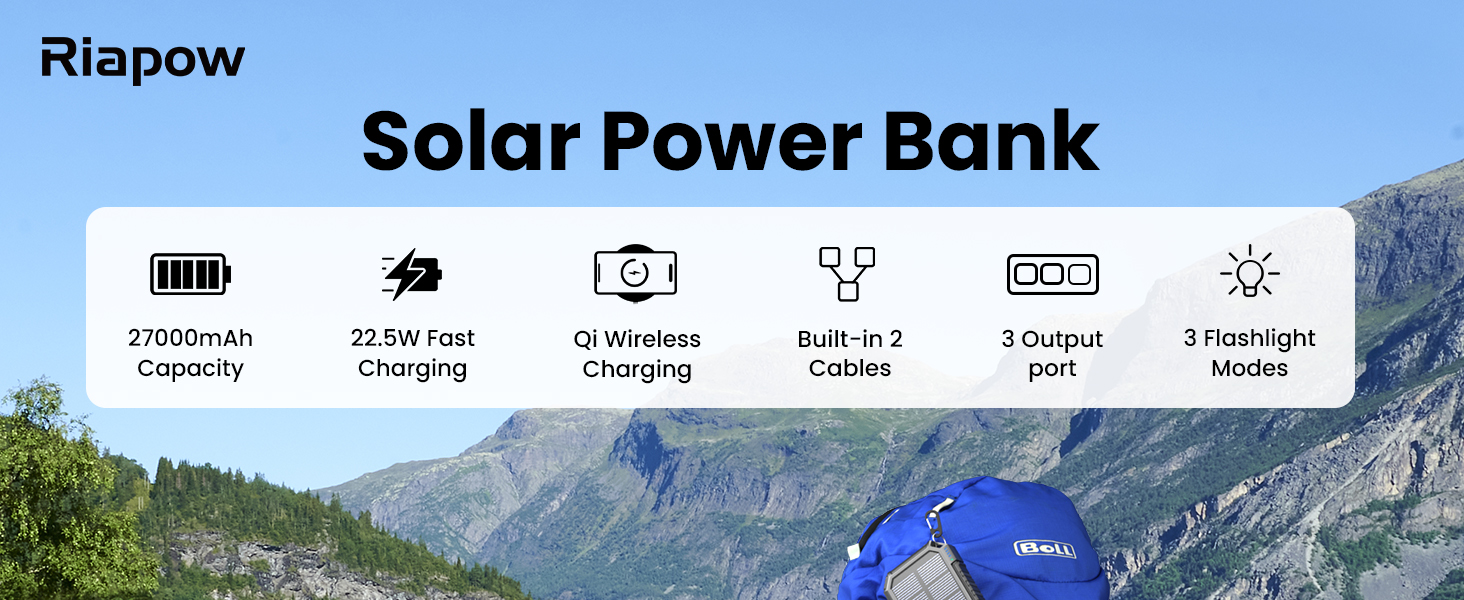 Riapow

Solar Power Bank

27000mAh Capacity

22.5W Fast Charging

Qi Wireless Charging

Built-in 2 Cables

3 Output port

3 Flashlight Modes

Boll